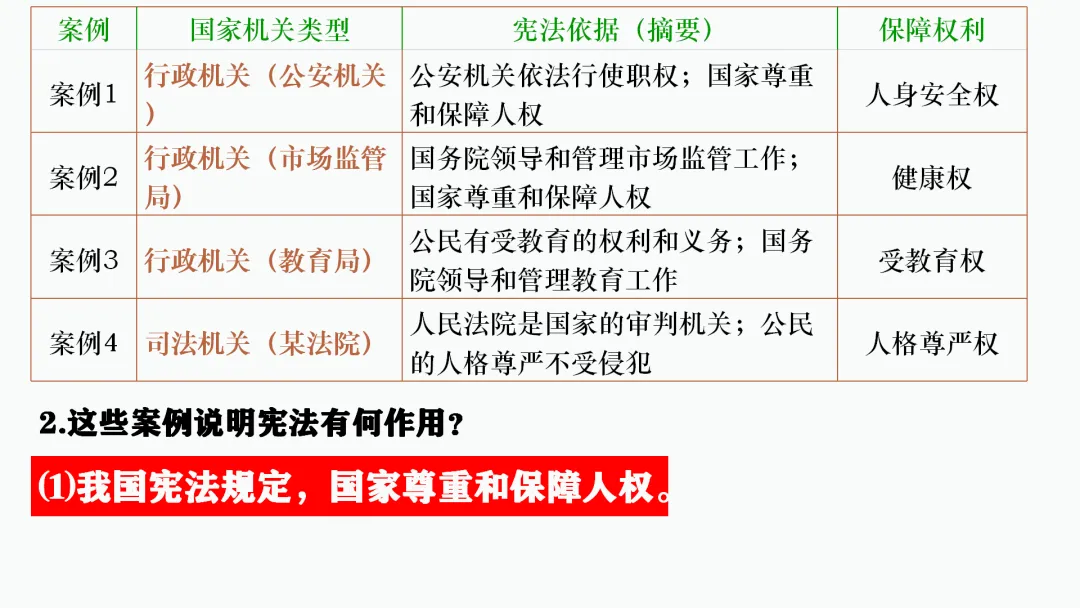 | 案例 | 国家机关类型 | 宪法依据（摘要） | 保障权利 |
|---|---|---|---|
| 案例1 | 行政机关（公安机关） | 公安机关依法行使职权；国家尊重和保障人权 | 人身安全权 |
| 案例2 | 行政机关（市场监管局） | 国务院领导和管理市场监管工作；国家尊重和保障人权 | 健康权 |
| 案例3 | 行政机关（教育局） | 公民有受教育的权利和义务；国务院领导和管理教育工作 | 受教育权 |
| 案例4 | 司法机关（某法院） | 人民法院是国家的审判机关；公民的人格尊严不受侵犯 | 人格尊严权 |

2.这些案例说明宪法有何作用？

⑴我国宪法规定，国家尊重和保障人权。